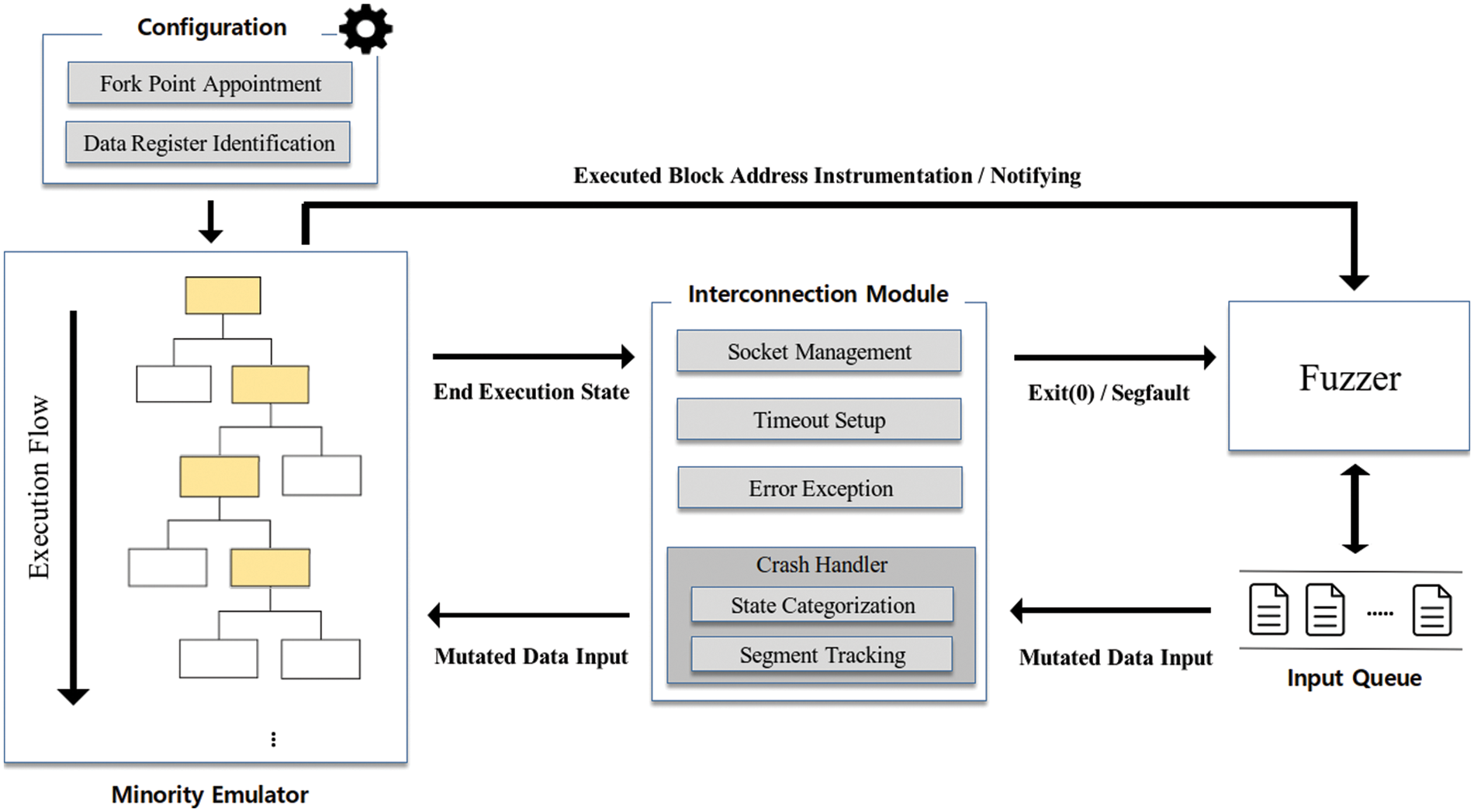 Configuration

Fork Point Appointment

Data Register Identification

Executed Block Address Instrumentation / Notifying

Execution Flow

⋮

Minority Emulator

End Execution State

Mutated Data Input

Interconnection Module

Socket Management

Timeout Setup

Error Exception

Crash Handler

State Categorization

Segment Tracking

Exit(0) / Segfault

Mutated Data Input

Fuzzer

.....

Input Queue